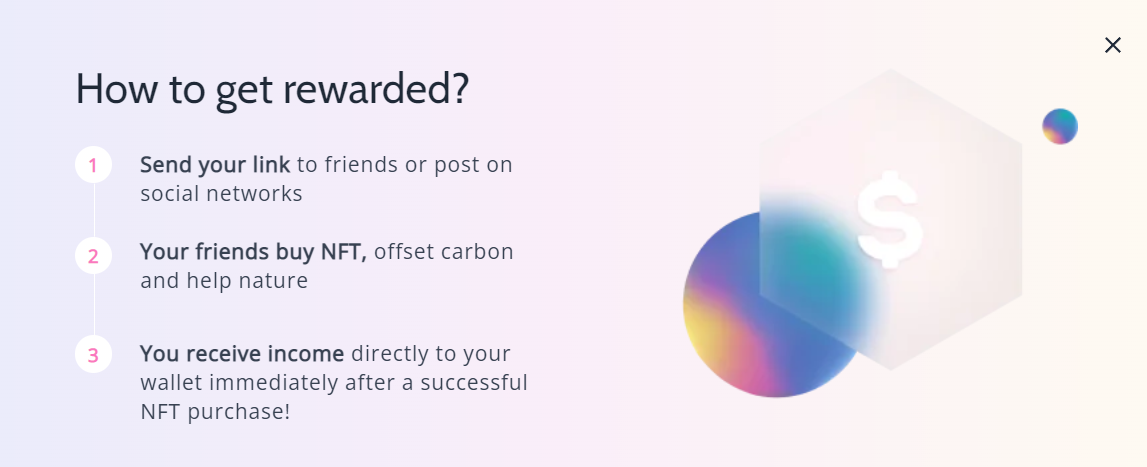 How to get rewarded?

1 Send your link to friends or post on social networks

2 Your friends buy NFT, offset carbon and help nature

3 You receive income directly to your wallet immediately after a successful NFT purchase!

$